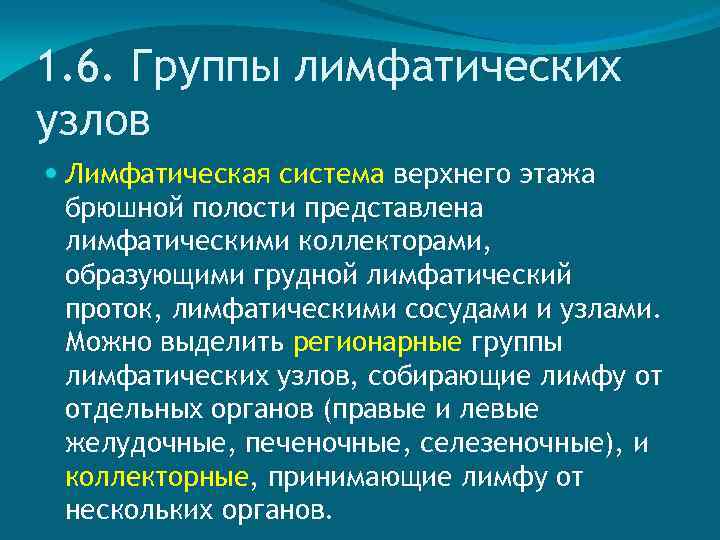 1.6. Группы лимфатических узлов

Лимфатическая система верхнего этажа брюшной полости представлена лимфатическими коллекторами, образующими грудной лимфатический проток, лимфатическими сосудами и узлами. Можно выделить регионарные группы лимфатических узлов, собирающие лимфу от отдельных органов (правые и левые желудочные, печеночные, селезеночные), и коллекторные, принимающие лимфу от нескольких органов.